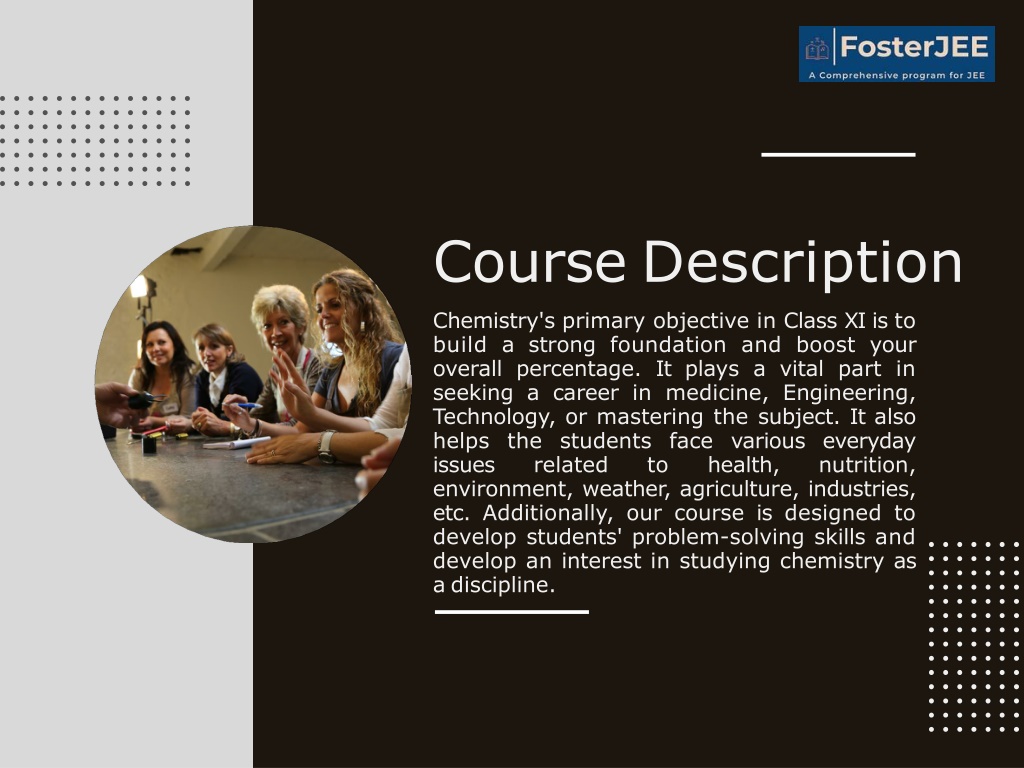 FosterJEE
A Comprehensive program for JEE

Course Description

Chemistry's primary objective in Class XI is to build a strong foundation and boost your overall percentage. It plays a vital part in seeking a career in medicine, Engineering, Technology, or mastering the subject. It also helps the students face various everyday issues related to health, nutrition, environment, weather, agriculture, industries, etc. Additionally, our course is designed to develop students' problem-solving skills and develop an interest in studying chemistry as a discipline.